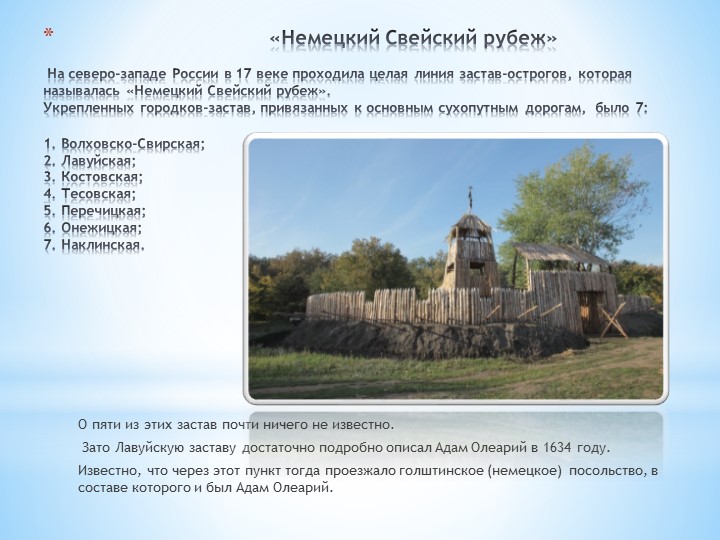 * «Немецкий Свейский рубеж»

На северо-западе России в 17 веке проходила целая линия застав-острогов, которая называлась «Немецкий Свейский рубеж».
Укрепленных городков-застав, привязанных к основным сухопутным дорогам, было 7:

1. Волховско-Свирская;
2. Лавуйская;
3. Костовская;
4. Тесовская;
5. Перечицкая;
6. Онежицкая;
7. Наклинская.

О пяти из этих застав почти ничего не известно.

Зато Лавуйскую заставу достаточно подробно описал Адам Олеарий в 1634 году.

Известно, что через этот пункт тогда проезжало голштинское (немецкое) посольство, в составе которого и был Адам Олеарий.